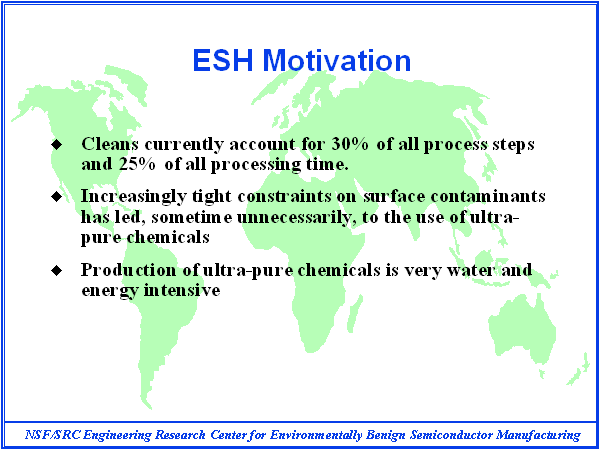 ESH Motivation

◆ Cleans currently account for 30% of all process steps and 25% of all processing time.

◆ Increasingly tight constraints on surface contaminants has led, sometime unnecessarily, to the use of ultra-pure chemicals

◆ Production of ultra-pure chemicals is very water and energy intensive

NSF/SRC Engineering Research Center for Environmentally Benign Semiconductor Manufacturing